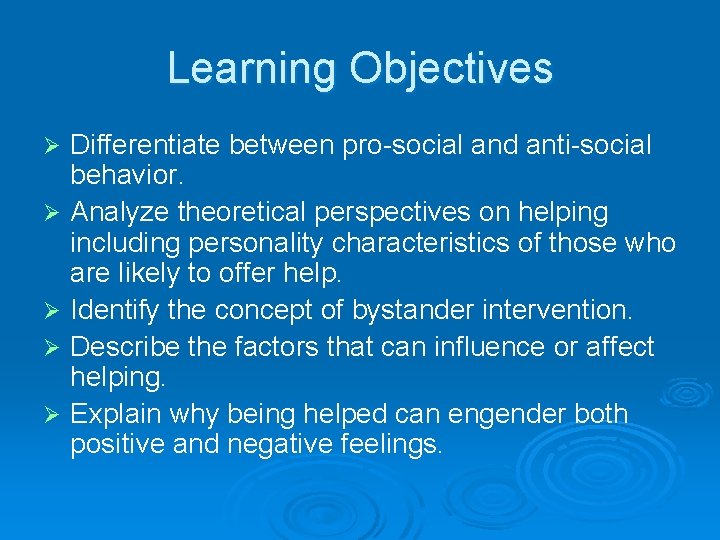 Learning Objectives

➢ Differentiate between pro-social and anti-social behavior.
➢ Analyze theoretical perspectives on helping including personality characteristics of those who are likely to offer help.
➢ Identify the concept of bystander intervention.
➢ Describe the factors that can influence or affect helping.
➢ Explain why being helped can engender both positive and negative feelings.